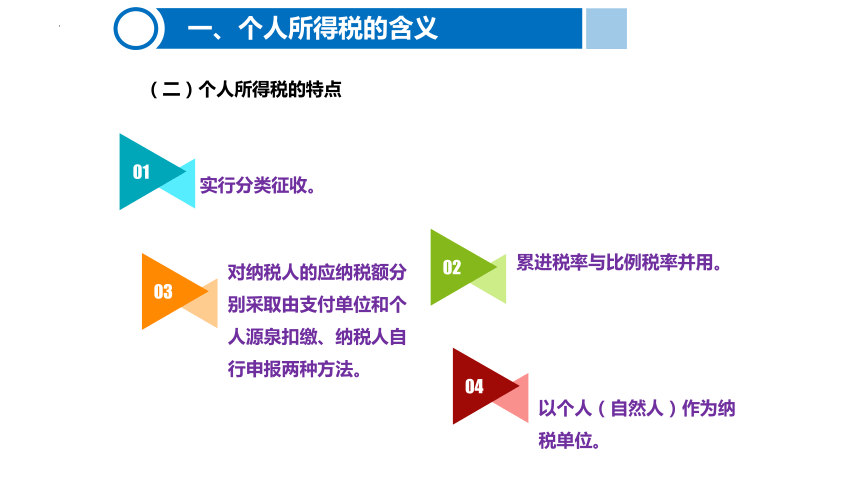 一、个人所得税的含义

（二）个人所得税的特点

01

实行分类征收。

02

累进税率与比例税率并用。

03

对纳税人的应纳税额分别采取由支付单位和个人源泉扣缴、纳税人自行申报两种方法。

04

以个人（自然人）作为纳税单位。